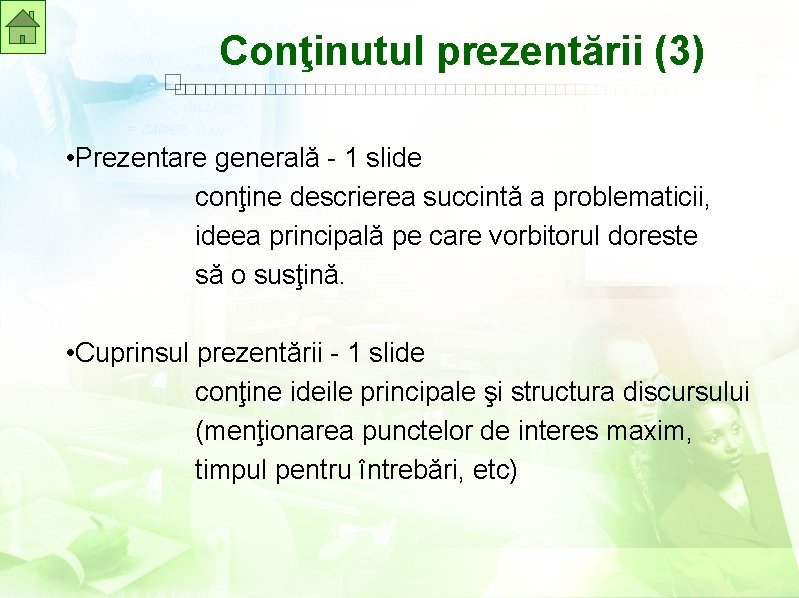 Conţinutul prezentării (3)

•Prezentare generală - 1 slide
conţine descrierea succintă a problematicii, ideea principală pe care vorbitorul doreste să o susţină.

•Cuprinsul prezentării - 1 slide
conţine ideile principale şi structura discursului (menţionarea punctelor de interes maxim, timpul pentru întrebări, etc)